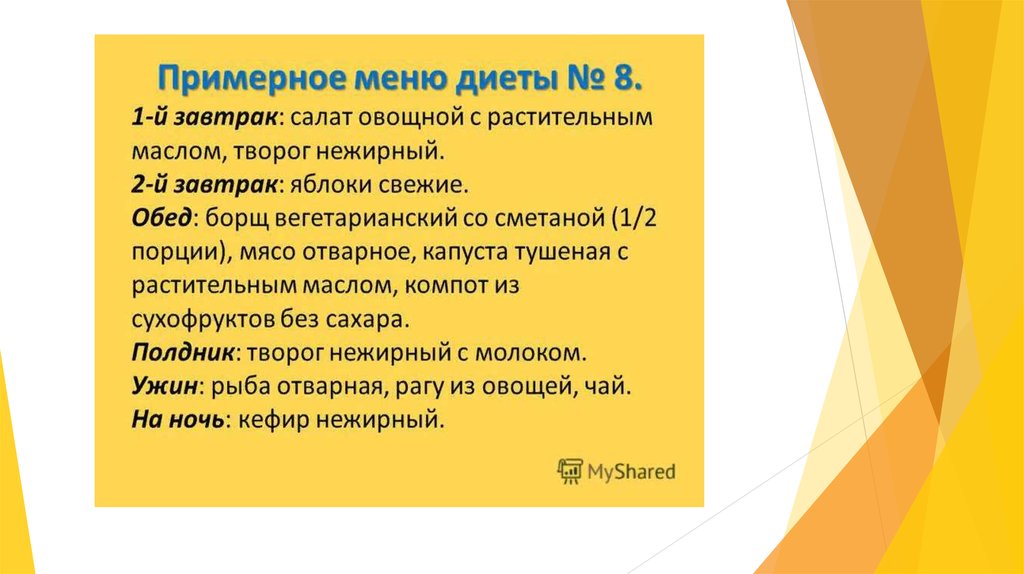 Примерное меню диеты № 8.

1-й завтрак: салат овощной с растительным маслом, творог нежирный.
2-й завтрак: яблоки свежие.
Обед: борщ вегетарианский со сметаной (1/2 порции), мясо отварное, капуста тушеная с растительным маслом, компот из сухофруктов без сахара.
Полдник: творог нежирный с молоком.
Ужин: рыба отварная, рагу из овощей, чай.
На ночь: кефир нежирный.

MyShared